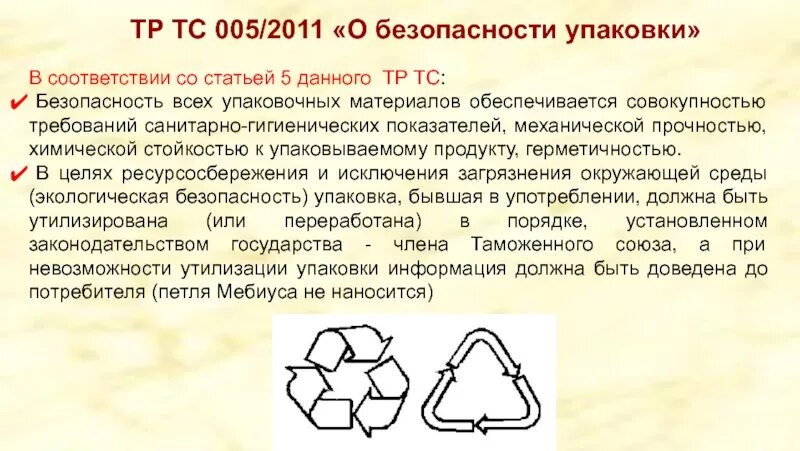 ТР ТС 005/2011 «О безопасности упаковки»

В соответствии со статьей 5 данного ТР ТС:

✔ Безопасность всех упаковочных материалов обеспечивается совокупностью требований санитарно-гигиенических показателей, механической прочностью, химической стойкостью к упаковываемому продукту, герметичностью.

✔ В целях ресурсосбережения и исключения загрязнения окружающей среды (экологическая безопасность) упаковка, бывшая в употреблении, должна быть утилизирована (или переработана) в порядке, установленном законодательством государства - члена Таможенного союза, а при невозможности утилизации упаковки информация должна быть доведена до потребителя (петля Мебиуса не наносится)